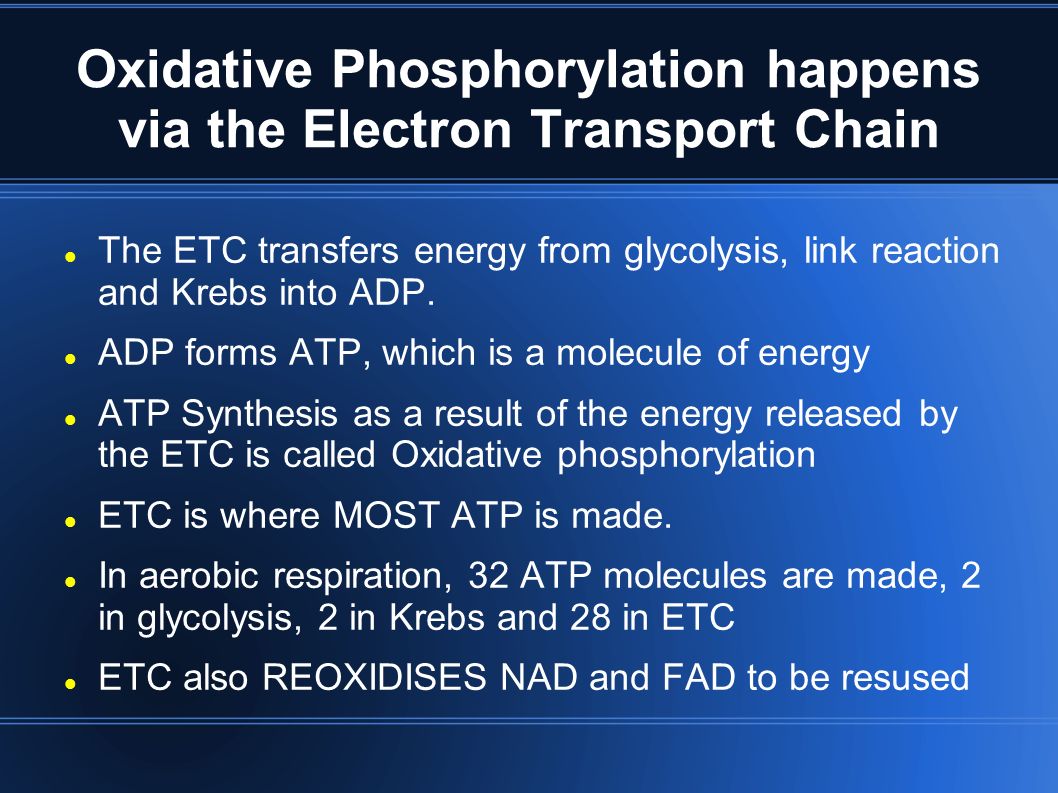 Oxidative Phosphorylation happens via the Electron Transport Chain

- The ETC transfers energy from glycolysis, link reaction and Krebs into ADP.
- ADP forms ATP, which is a molecule of energy
- ATP Synthesis as a result of the energy released by the ETC is called Oxidative phosphorylation
- ETC is where MOST ATP is made.
- In aerobic respiration, 32 ATP molecules are made, 2 in glycolysis, 2 in Krebs and 28 in ETC
- ETC also REOXIDISES NAD and FAD to be resused